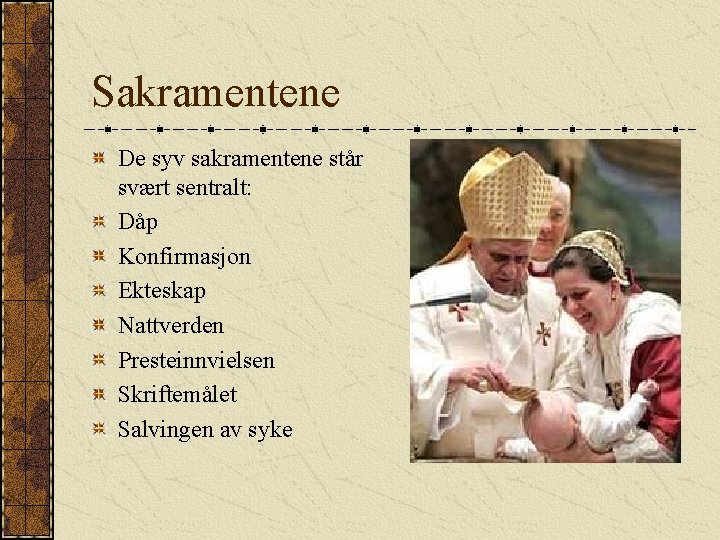 Sakramentene

De syv sakramentene står svært sentralt:

Dåp

Konfirmasjon

Ekteskap

Nattverden

Presteinnvielsen

Skriftemålet

Salvingen av syke